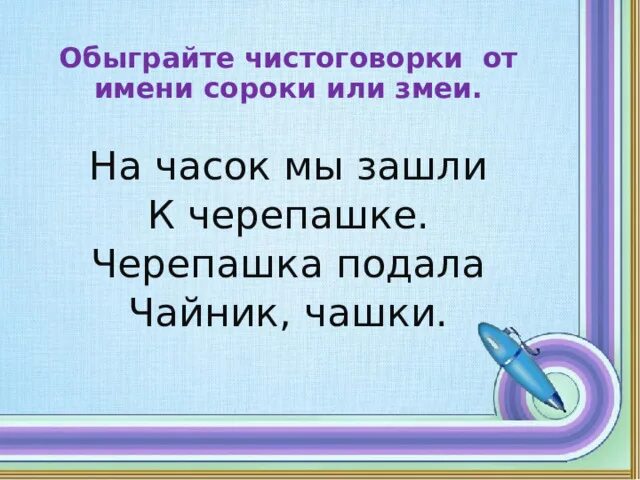 Обыграйте чистоговорки от имени сороки или змеи.

На часок мы зашли
К черепашке.
Черепашка подала
Чайник, чашки.